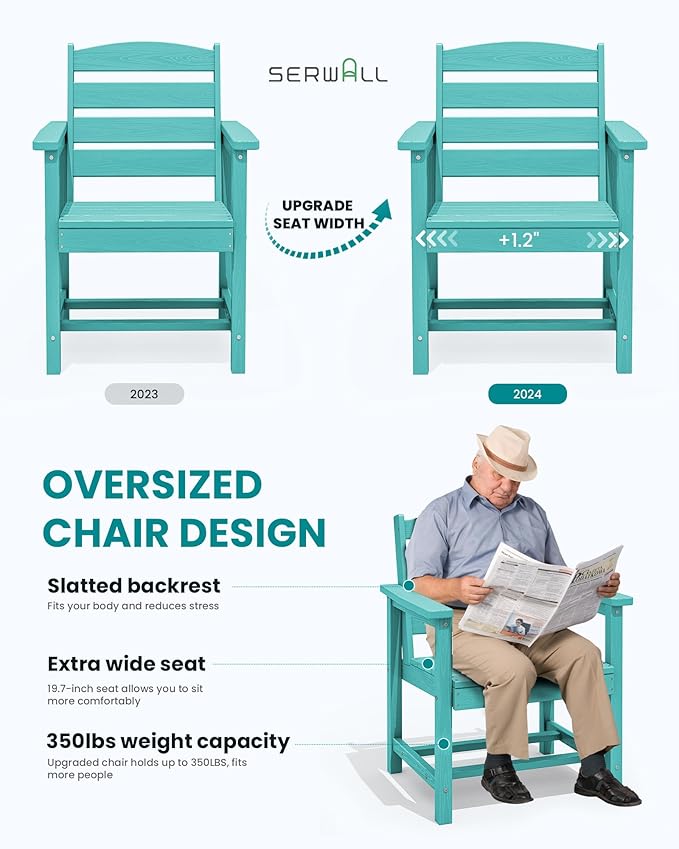 SERWALL

UPGRADE SEAT WIDTH

+1.2"

2023

2024

OVERSIZED CHAIR DESIGN

Slatted backrest
Fits your body and reduces stress

Extra wide seat
19.7-inch seat allows you to sit more comfortably

350lbs weight capacity
Upgraded chair holds up to 350LBS, fits more people